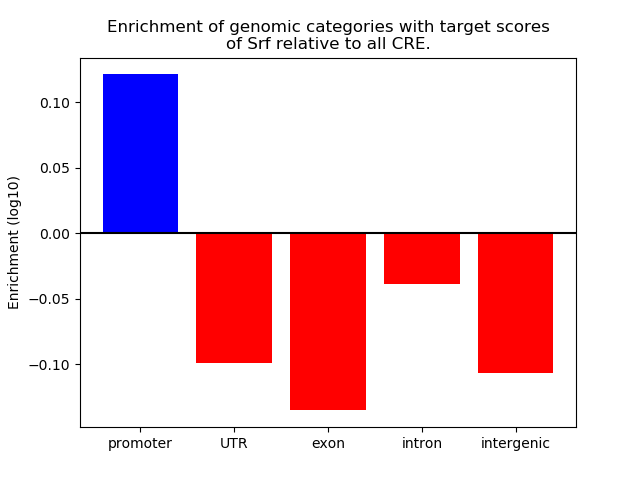 Enrichment of genomic categories with target scores of Srf relative to all CRE.

Enrichment (log10)

0.10
0.05
0.00
−0.05
−0.10

promoter
UTR
exon
intron
intergenic